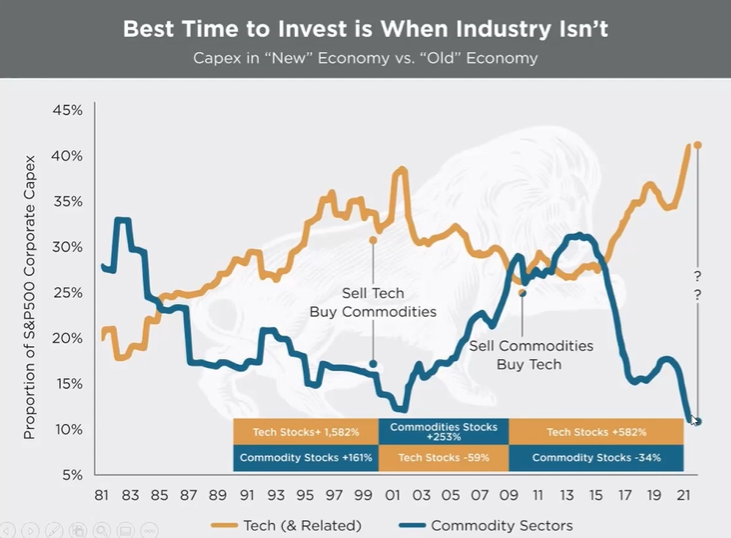 Best Time to Invest is When Industry Isn't
Capex in "New" Economy vs. "Old" Economy

Proportion of S&P500 Corporate Capex

45%
40%
35%
30%
25%
20%
15%
10%
5%

Sell Tech
Buy Commodities

Sell Commodities
Buy Tech

?
?

| Tech Stocks+ 1,582% | Commodities Stocks +253% | Tech Stocks +582% |
|---|---|---|
| Commodity Stocks +161% | Tech Stocks -59% | Commodity Stocks -34% |

81 83 85 87 89 91 93 95 97 99 01 03 05 07 09 11 13 15 17 19 21

Tech (& Related)   Commodity Sectors